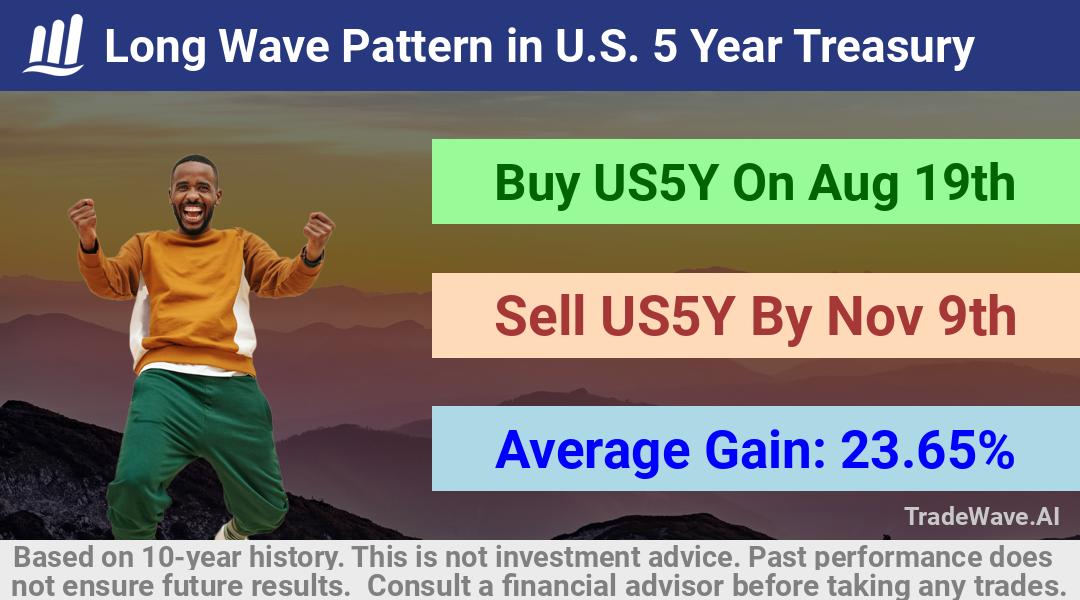 Long Wave Pattern in U.S. 5 Year Treasury

Buy US5Y On Aug 19th

Sell US5Y By Nov 9th

Average Gain: 23.65%

TradeWave.AI

Based on 10-year history. This is not investment advice. Past performance does not ensure future results. Consult a financial advisor before taking any trades.